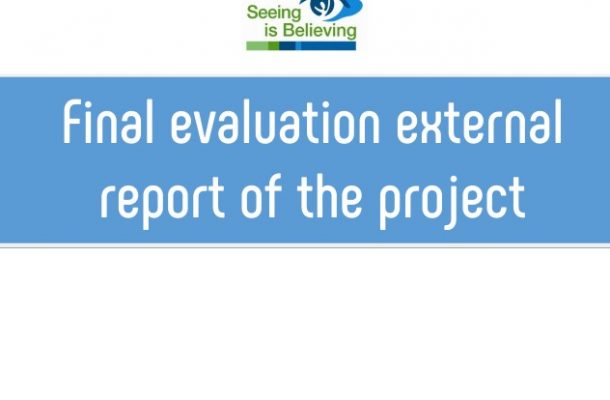 Seeing is Believing

Final evaluation external report of the project